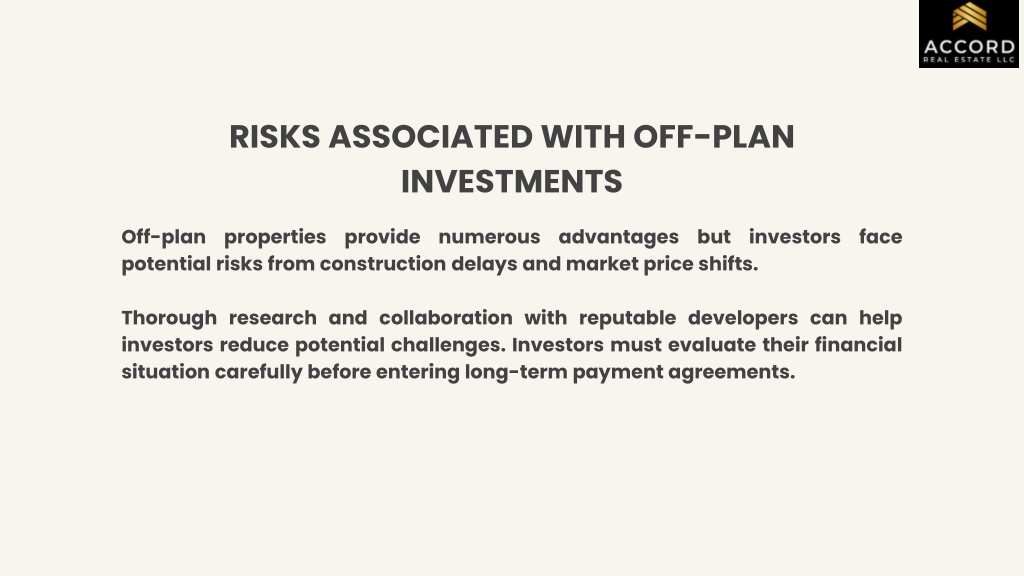 ACCORD
REAL ESTATE LLC

RISKS ASSOCIATED WITH OFF-PLAN INVESTMENTS

Off-plan properties provide numerous advantages but investors face potential risks from construction delays and market price shifts.

Thorough research and collaboration with reputable developers can help investors reduce potential challenges. Investors must evaluate their financial situation carefully before entering long-term payment agreements.